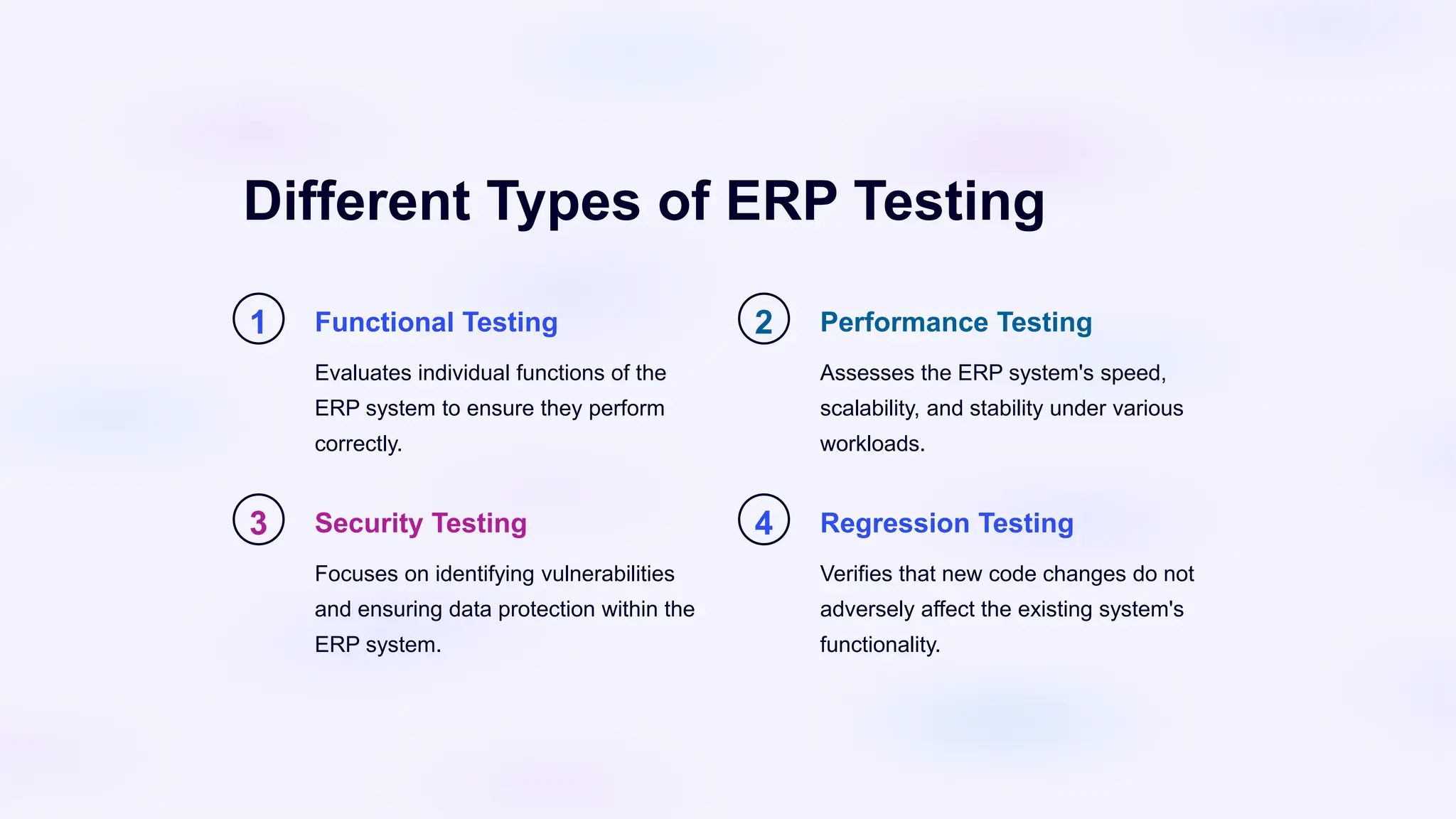 Different Types of ERP Testing

1
Functional Testing
Evaluates individual functions of the ERP system to ensure they perform correctly.

2
Performance Testing
Assesses the ERP system's speed, scalability, and stability under various workloads.

3
Security Testing
Focuses on identifying vulnerabilities and ensuring data protection within the ERP system.

4
Regression Testing
Verifies that new code changes do not adversely affect the existing system's functionality.